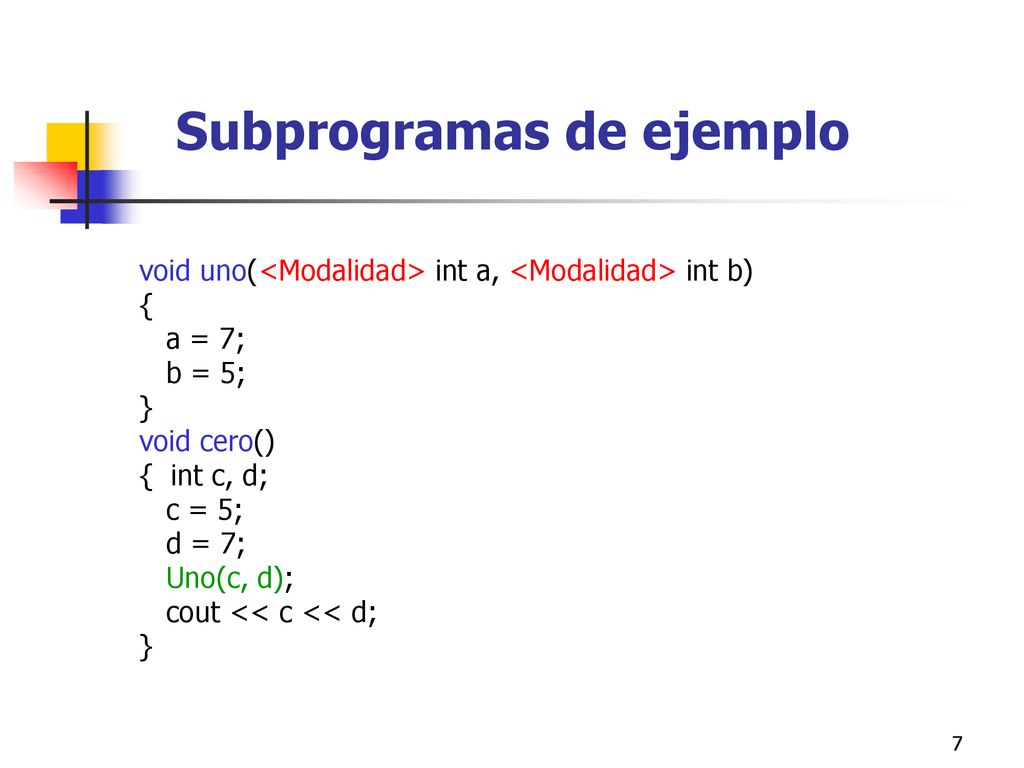 Subprogramas de ejemplo

void uno(<Modalidad> int a, <Modalidad> int b)
{
a = 7;
b = 5;
}
void cero()
{ int c, d;
c = 5;
d = 7;
Uno(c, d);
cout << c << d;
}

7